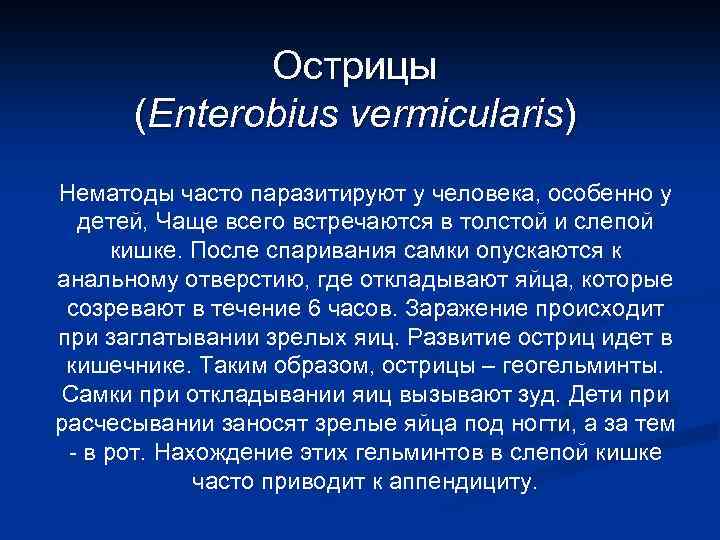 Острицы
(Enterobius vermicularis)

Нематоды часто паразитируют у человека, особенно у детей, Чаще всего встречаются в толстой и слепой кишке. После спаривания самки опускаются к анальному отверстию, где откладывают яйца, которые созревают в течение 6 часов. Заражение происходит при заглатывании зрелых яиц. Развитие остриц идет в кишечнике. Таким образом, острицы – геогельминты. Самки при откладывании яиц вызывают зуд. Дети при расчесывании заносят зрелые яйца под ногти, а за тем - в рот. Нахождение этих гельминтов в слепой кишке часто приводит к аппендициту.